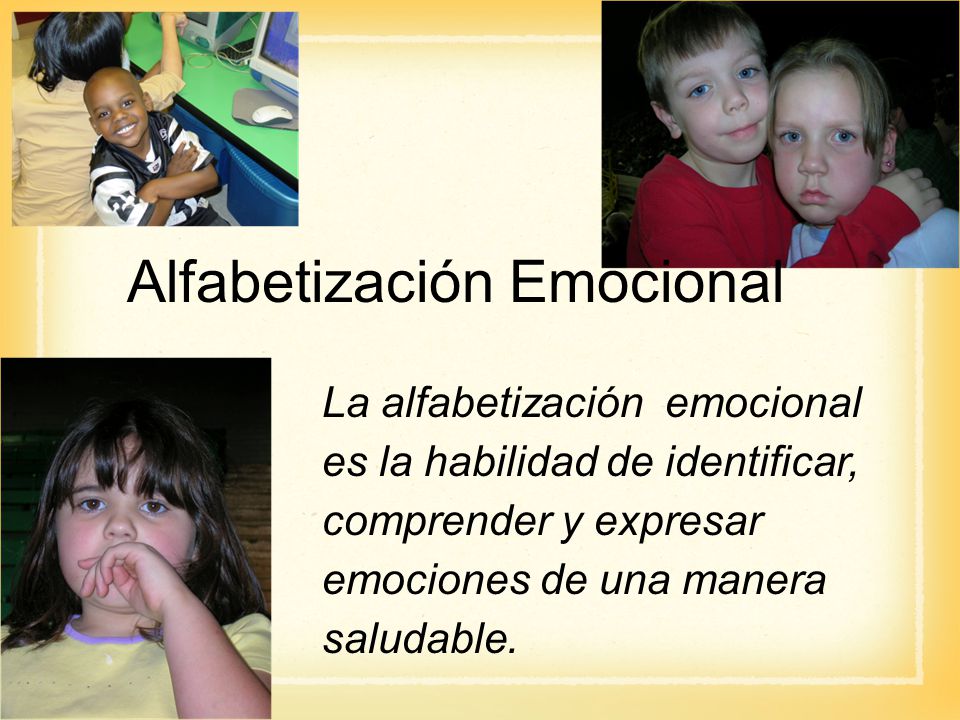 Alfabetización Emocional

La alfabetización emocional es la habilidad de identificar, comprender y expresar emociones de una manera saludable.